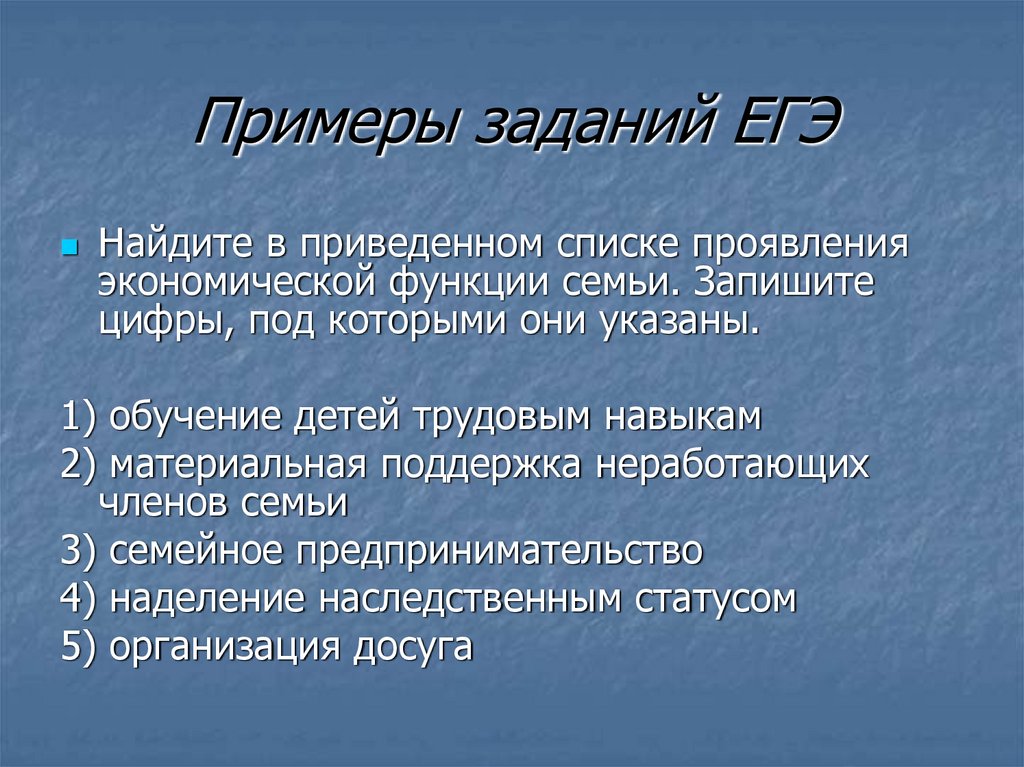 Примеры заданий ЕГЭ

Найдите в приведенном списке проявления экономической функции семьи. Запишите цифры, под которыми они указаны.

1) обучение детей трудовым навыкам
2) материальная поддержка неработающих членов семьи
3) семейное предпринимательство
4) наделение наследственным статусом
5) организация досуга